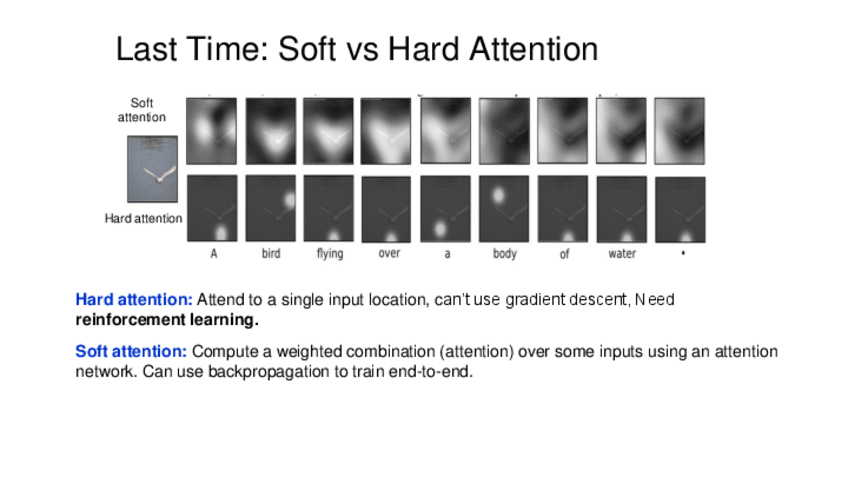 Last Time: Soft vs Hard Attention

Soft attention

Hard attention

A bird flying over a body of water .

Hard attention: Attend to a single input location, can't use gradient descent, Need reinforcement learning.

Soft attention: Compute a weighted combination (attention) over some inputs using an attention network. Can use backpropagation to train end-to-end.